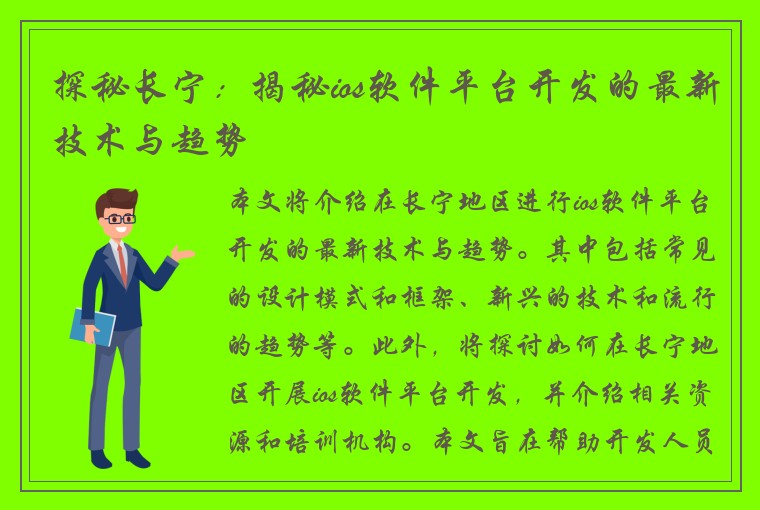 探秘长宁：揭秘ios软件平台开发的最新技术与趋势

本文将介绍在长宁地区进行ios软件平台开发的最新技术与趋势。其中包括常见的设计模式和框架、新兴的技术和流行的趋势等。此外，将探讨如何在长宁地区开展ios软件平台开发，并介绍相关资源和培训机构。本文旨在帮助开发人员